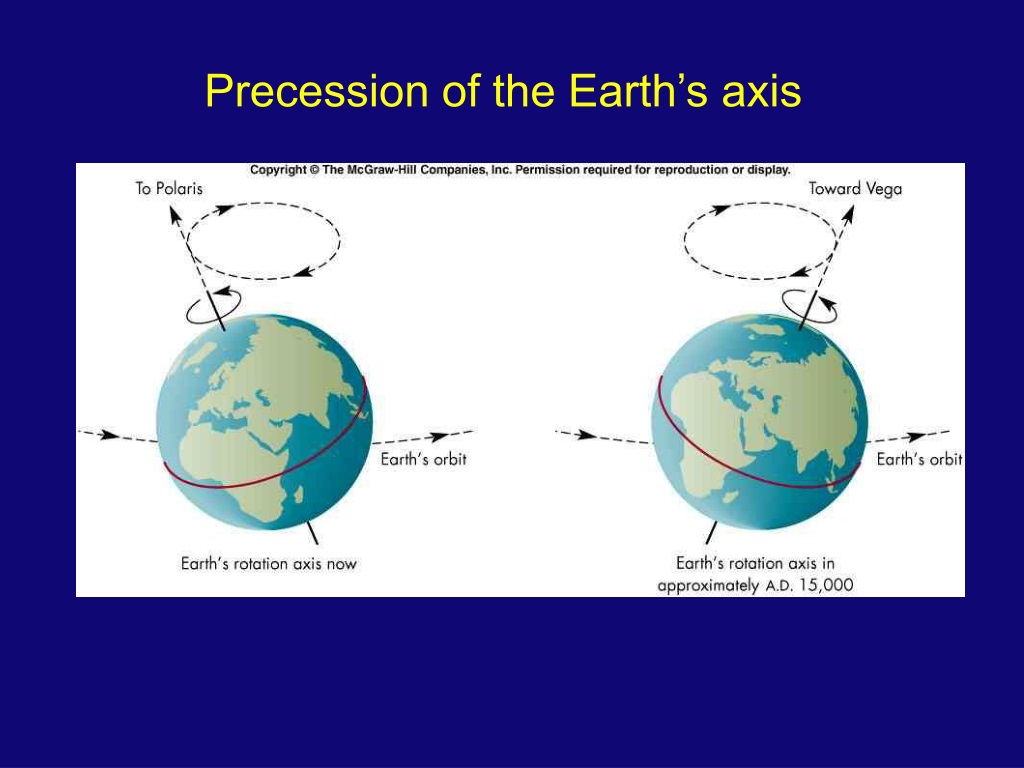 Precession of the Earth's axis

Copyright © The McGraw-Hill Companies, Inc. Permission required for reproduction or display.

To Polaris

Earth's orbit

Earth's rotation axis now

Toward Vega

Earth's orbit

Earth's rotation axis in approximately A.D. 15,000